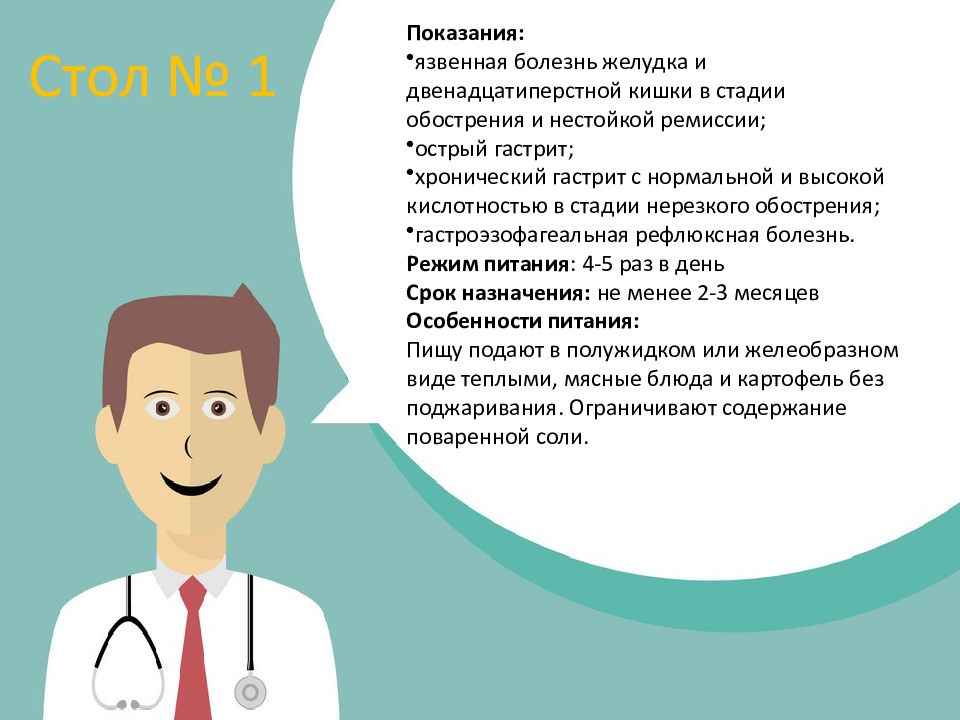 Стол № 1

Показания:
•язвенная болезнь желудка и двенадцатиперстной кишки в стадии обострения и нестойкой ремиссии;
•острый гастрит;
•хронический гастрит с нормальной и высокой кислотностью в стадии нерезкого обострения;
•гастроэзофагеальная рефлюксная болезнь.
Режим питания: 4-5 раз в день
Срок назначения: не менее 2-3 месяцев
Особенности питания:
Пищу подают в полужидком или желеобразном виде теплыми, мясные блюда и картофель без поджаривания. Ограничивают содержание поваренной соли.